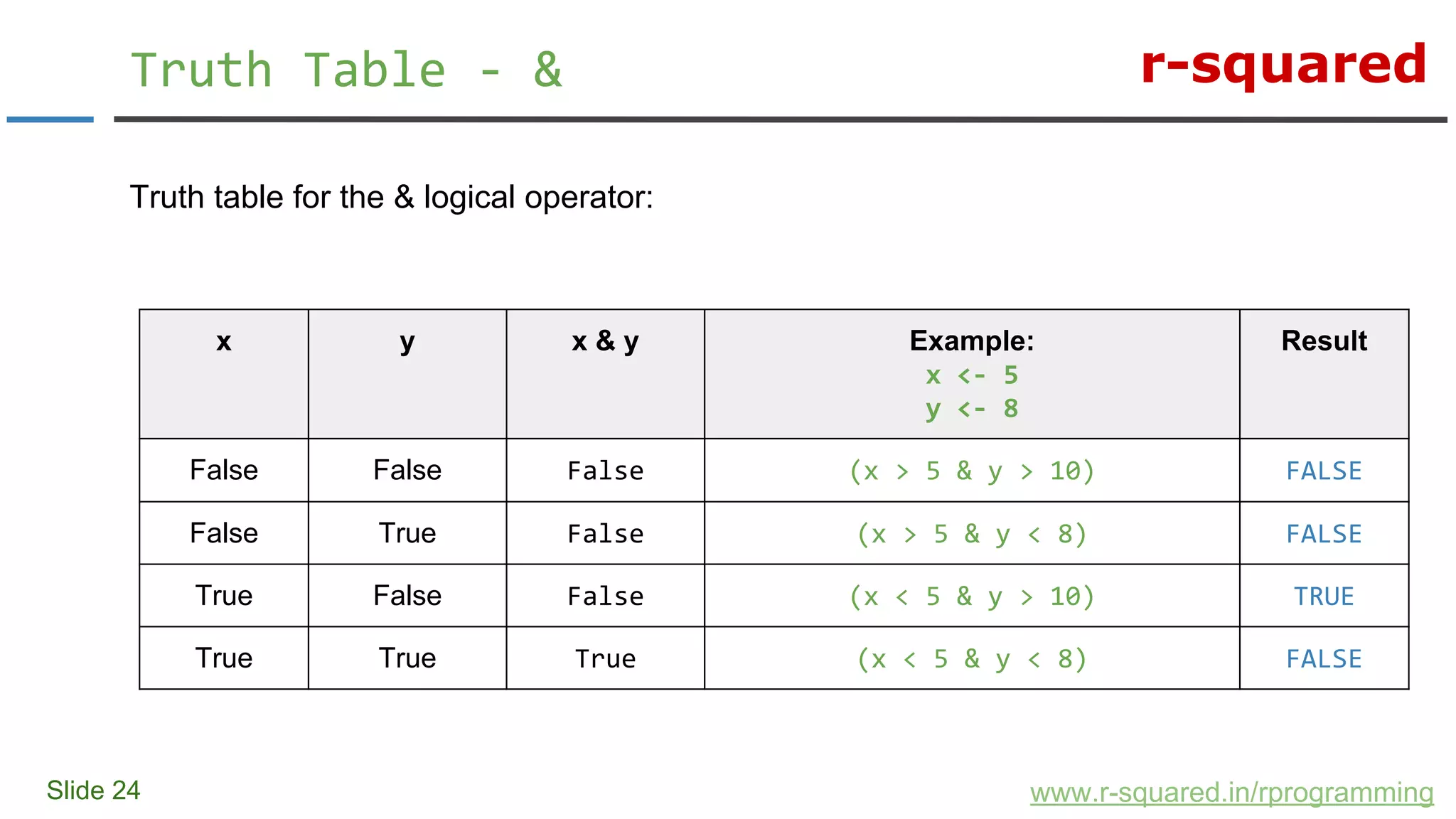 Truth Table - &

r-squared

Truth table for the & logical operator:

| x | y | x & y | Example: x <- 5 y <- 8 | Result |
|---|---|---|---|---|
| False | False | False | (x > 5 & y > 10) | FALSE |
| False | True | False | (x > 5 & y < 8) | FALSE |
| True | False | False | (x < 5 & y > 10) | TRUE |
| True | True | True | (x < 5 & y < 8) | FALSE |

Slide 24

www.r-squared.in/rprogramming